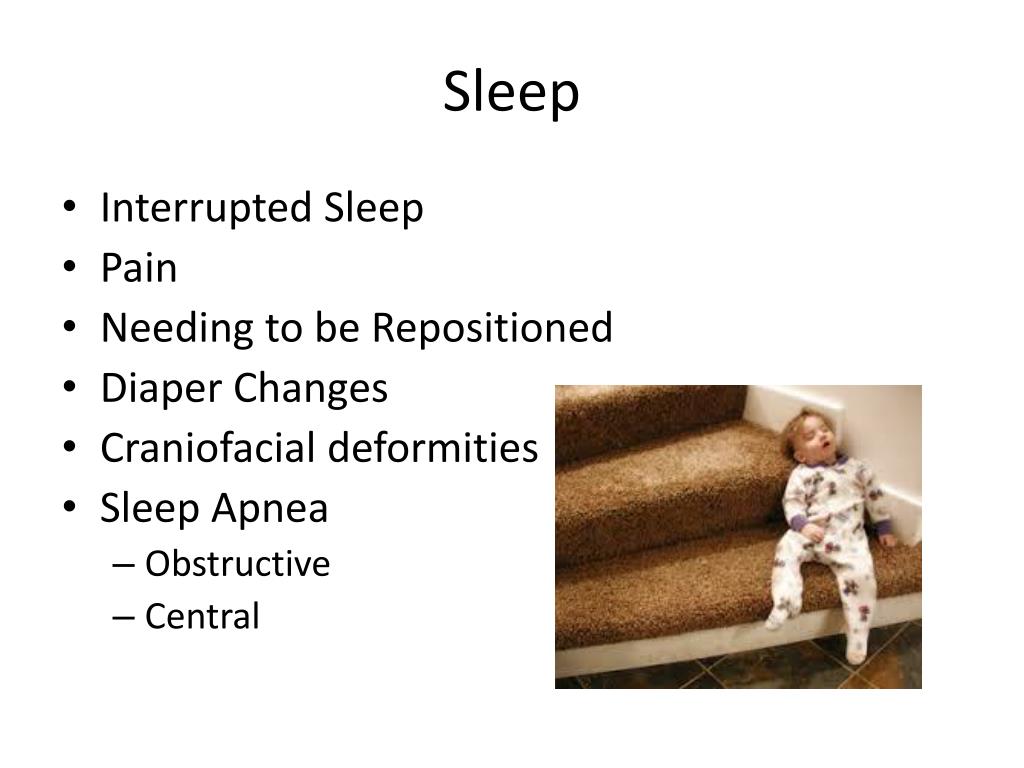 Sleep

• Interrupted Sleep
• Pain
• Needing to be Repositioned
• Diaper Changes
• Craniofacial deformities
• Sleep Apnea
– Obstructive
– Central